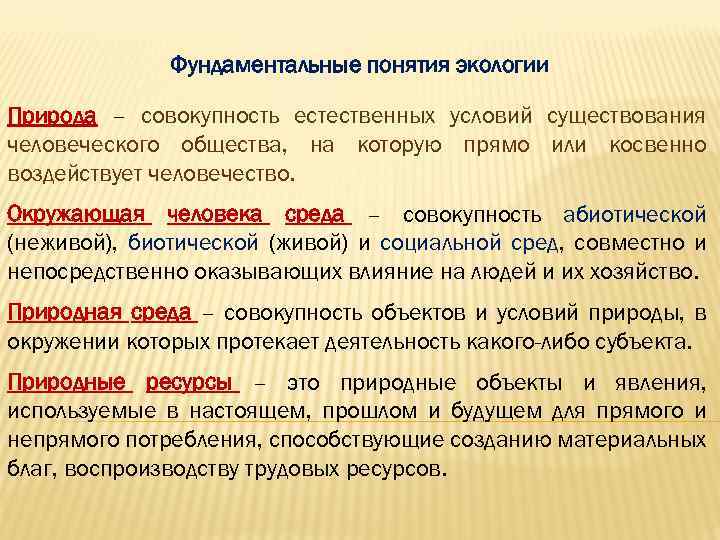 Фундаментальные понятия экологии

Природа – совокупность естественных условий существования человеческого общества, на которую прямо или косвенно воздействует человечество.

Окружающая человека среда – совокупность абиотической (неживой), биотической (живой) и социальной сред, совместно и непосредственно оказывающих влияние на людей и их хозяйство.

Природная среда – совокупность объектов и условий природы, в окружении которых протекает деятельность какого-либо субъекта.

Природные ресурсы – это природные объекты и явления, используемые в настоящем, прошлом и будущем для прямого и непрямого потребления, способствующие созданию материальных благ, воспроизводству трудовых ресурсов.